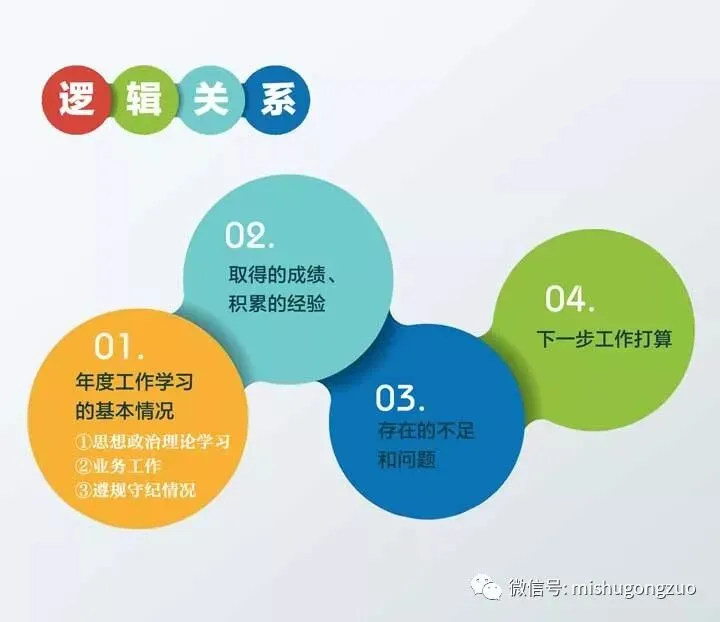 逻辑关系

01.
年度工作学习的基本情况
①思想政治理论学习
②业务工作
③遵规守纪情况

02.
取得的成绩、积累的经验

03.
存在的不足和问题

04.
下一步工作打算

微信号: mishugongzuo